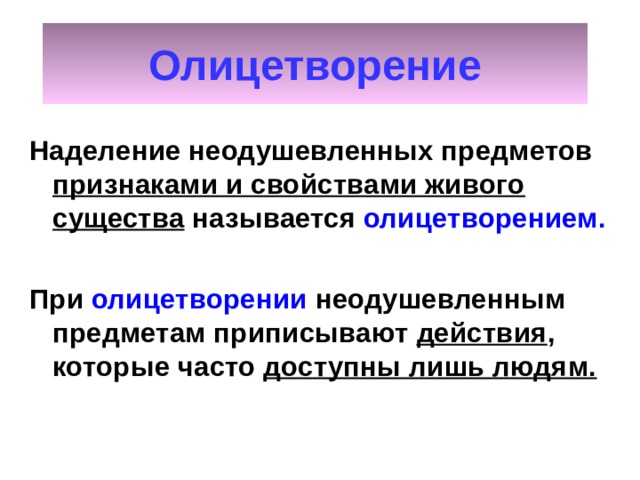 Олицетворение

Наделение неодушевленных предметов признаками и свойствами живого существа называется олицетворением.

При олицетворении неодушевленным предметам приписывают действия, которые часто доступны лишь людям.